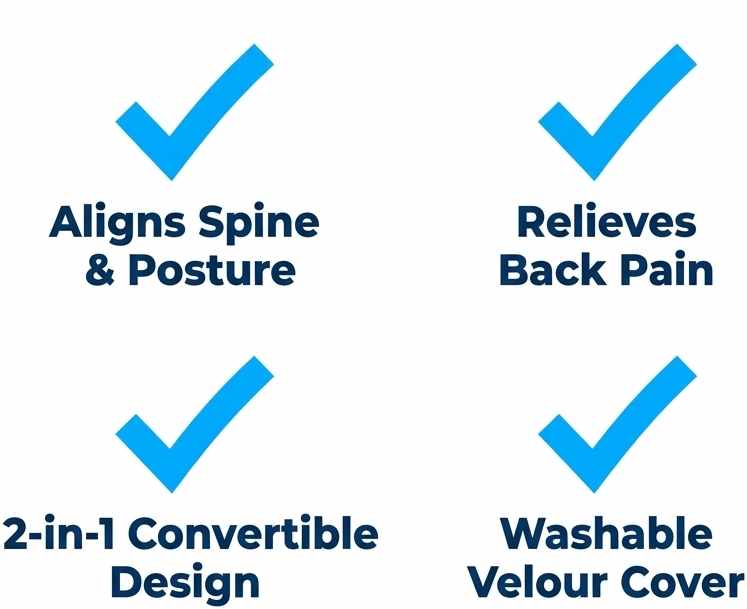 Aligns Spine & Posture

Relieves Back Pain

2-in-1 Convertible Design

Washable Velour Cover